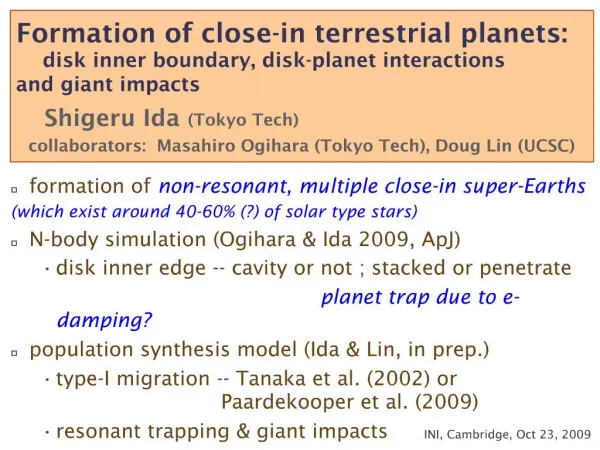 Formation of close-in terrestrial planets: disk inner boundary, disk-planet interactions and giant impacts

Shigeru Ida (Tokyo Tech)

collaborators: Masahiro Ogihara (Tokyo Tech), Doug Lin (UCSC)

▫ formation of non-resonant, multiple close-in super-Earths (which exist around 40-60% (?) of solar type stars)

▫ N-body simulation (Ogihara & Ida 2009, ApJ)

· disk inner edge -- cavity or not ; stacked or penetrate

planet trap due to e-damping?

▫ population synthesis model (Ida & Lin, in prep.)

· type-I migration -- Tanaka et al. (2002) or Paardekooper et al. (2009)

· resonant trapping & giant impacts

INI, Cambridge, Oct 23, 2009